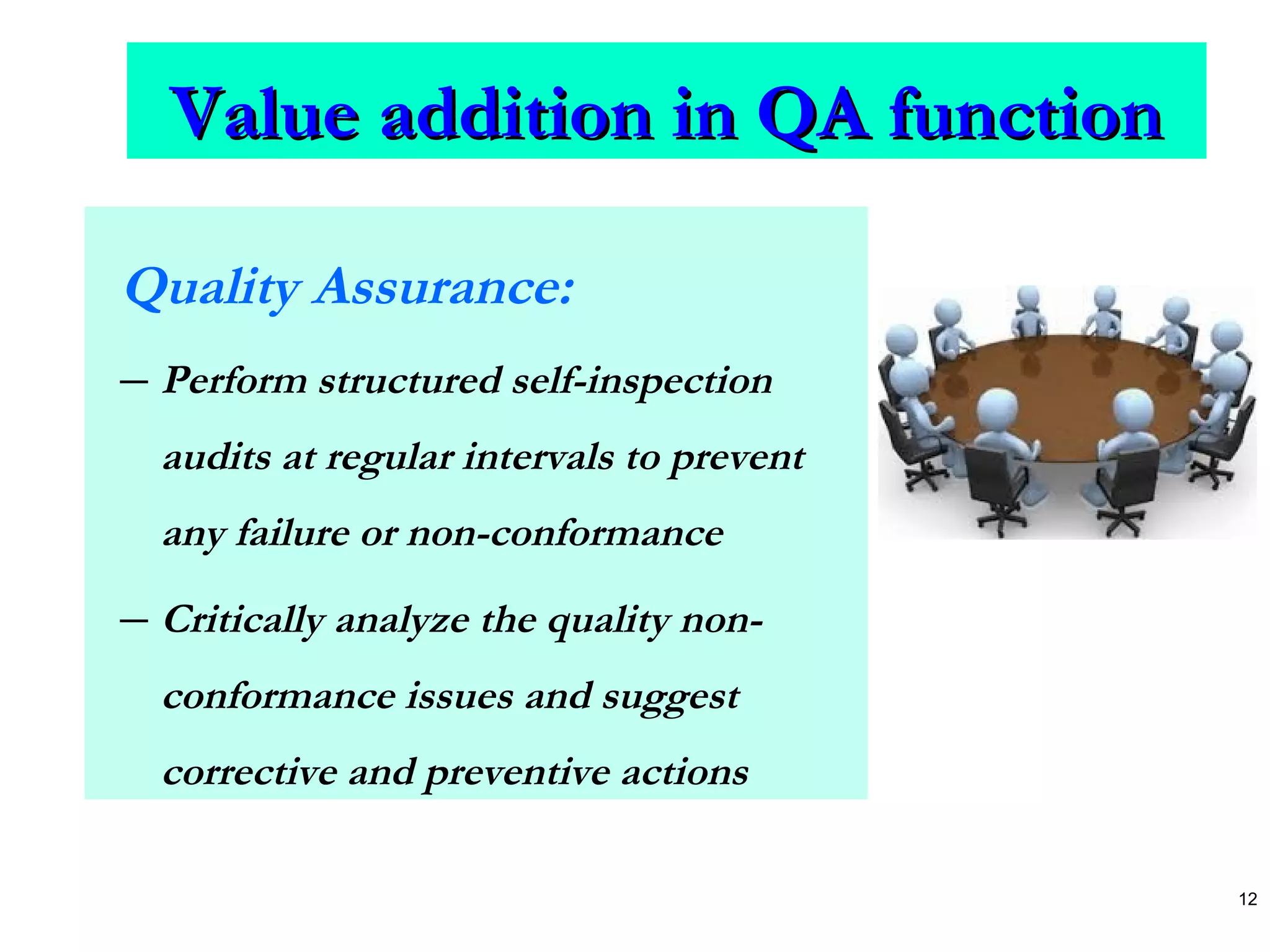 Value addition in QA function

Quality Assurance:

– Perform structured self-inspection audits at regular intervals to prevent any failure or non-conformance

– Critically analyze the quality non-conformance issues and suggest corrective and preventive actions

12